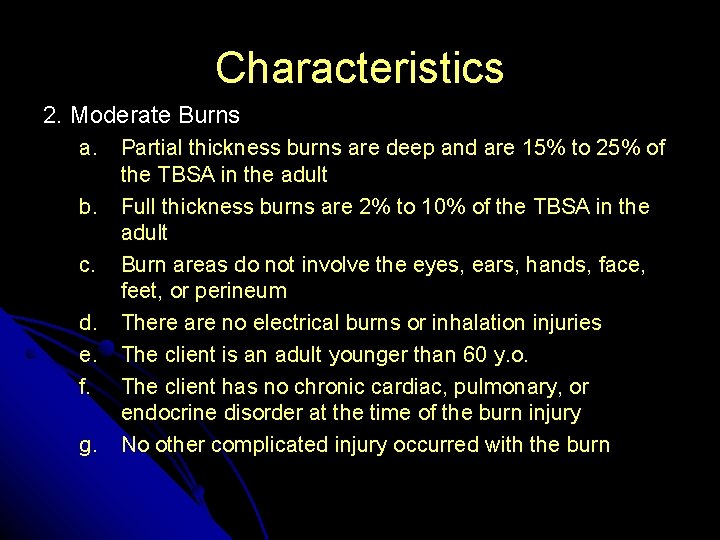 Characteristics

2. Moderate Burns

a. Partial thickness burns are deep and are 15% to 25% of the TBSA in the adult

b. Full thickness burns are 2% to 10% of the TBSA in the adult

c. Burn areas do not involve the eyes, ears, hands, face, feet, or perineum

d. There are no electrical burns or inhalation injuries

e. The client is an adult younger than 60 y.o.

f. The client has no chronic cardiac, pulmonary, or endocrine disorder at the time of the burn injury

g. No other complicated injury occurred with the burn